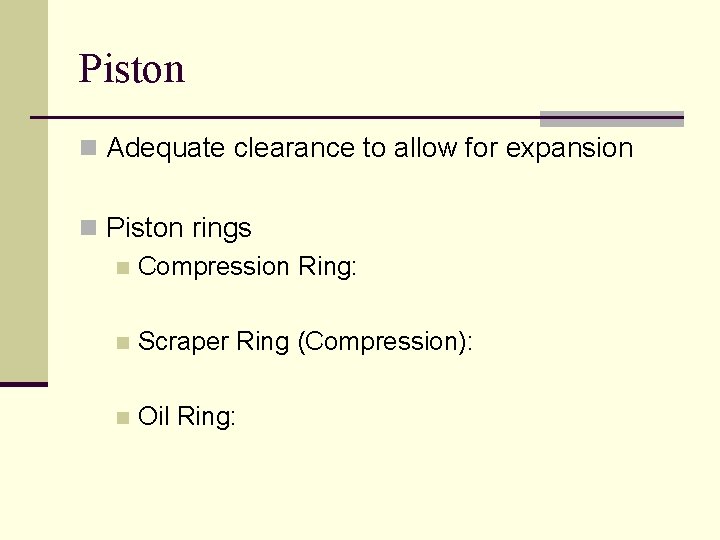 Piston

Adequate clearance to allow for expansion

Piston rings

Compression Ring:

Scraper Ring (Compression):

Oil Ring: